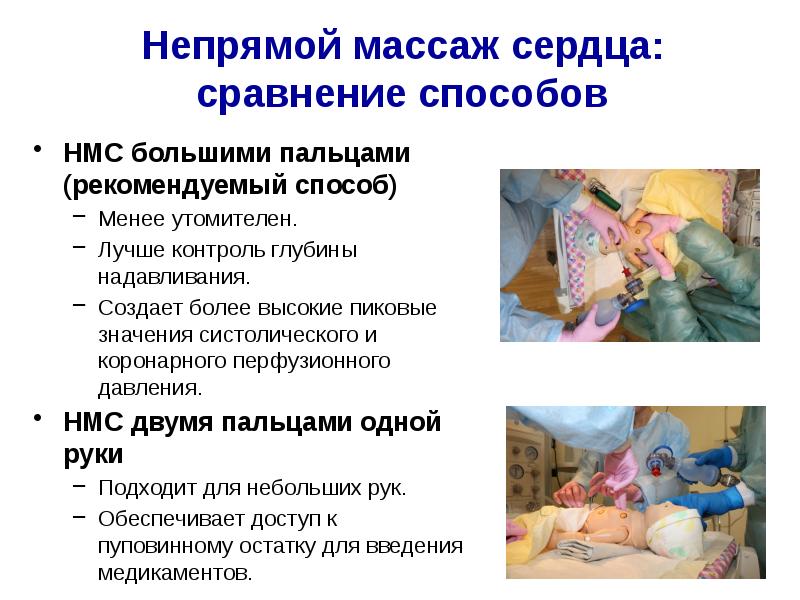 Непрямой массаж сердца: сравнение способов

• НМС большими пальцами (рекомендуемый способ)
– Менее утомителен.
– Лучше контроль глубины надавливания.
– Создает более высокие пиковые значения систолического и коронарного перфузионного давления.

• НМС двумя пальцами одной руки
– Подходит для небольших рук.
– Обеспечивает доступ к пуповинному остатку для введения медикаментов.